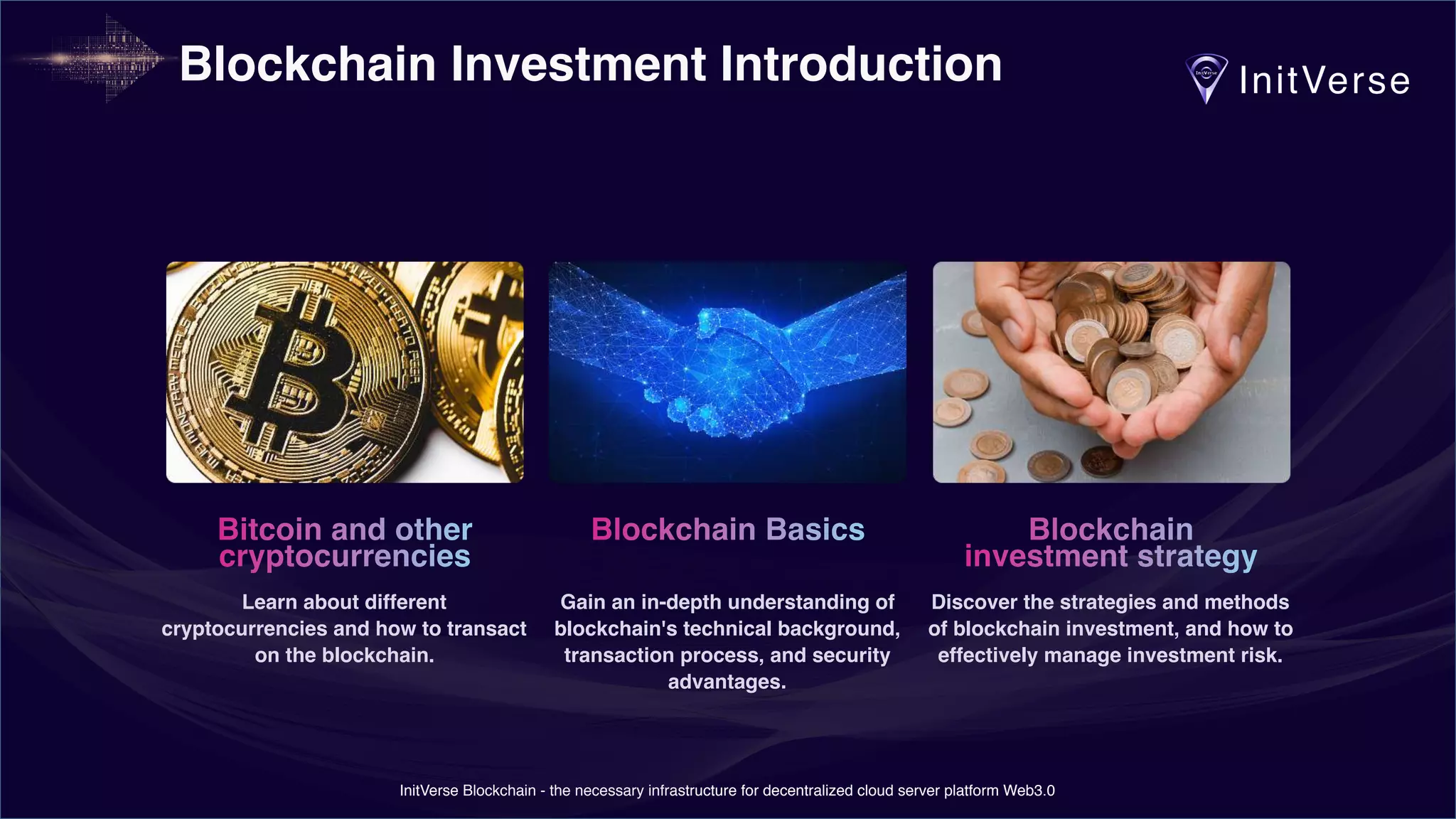 Blockchain Investment Introduction

InitVerse

Bitcoin and other cryptocurrencies

Learn about different cryptocurrencies and how to transact on the blockchain.

Blockchain Basics

Gain an in-depth understanding of blockchain's technical background, transaction process, and security advantages.

Blockchain investment strategy

Discover the strategies and methods of blockchain investment, and how to effectively manage investment risk.

InitVerse Blockchain - the necessary infrastructure for decentralized cloud server platform Web3.0